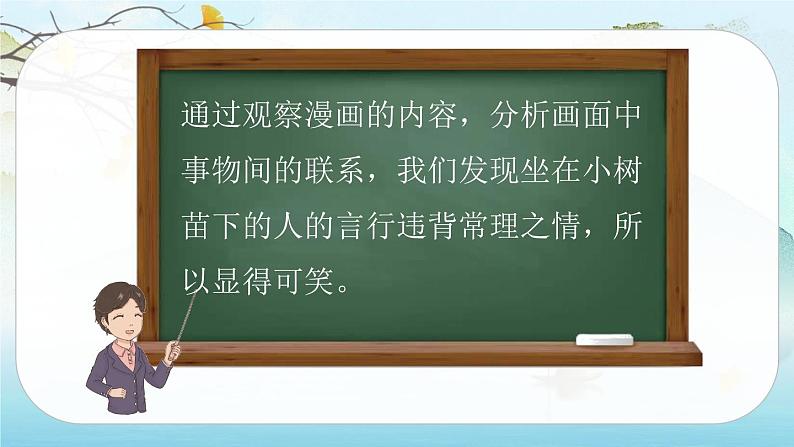 通过观察漫画的内容，分析画面中事物间的联系，我们发现坐在小树苗下的人的言行违背常理之情，所以显得可笑。